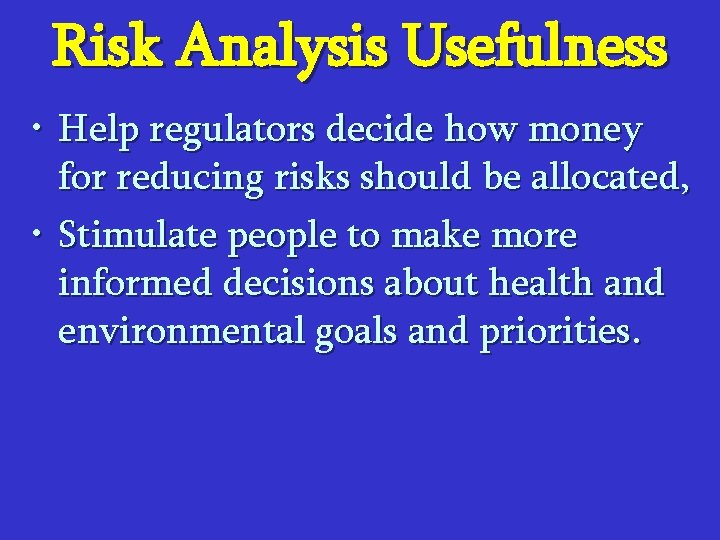 Risk Analysis Usefulness

• Help regulators decide how money for reducing risks should be allocated,

• Stimulate people to make more informed decisions about health and environmental goals and priorities.